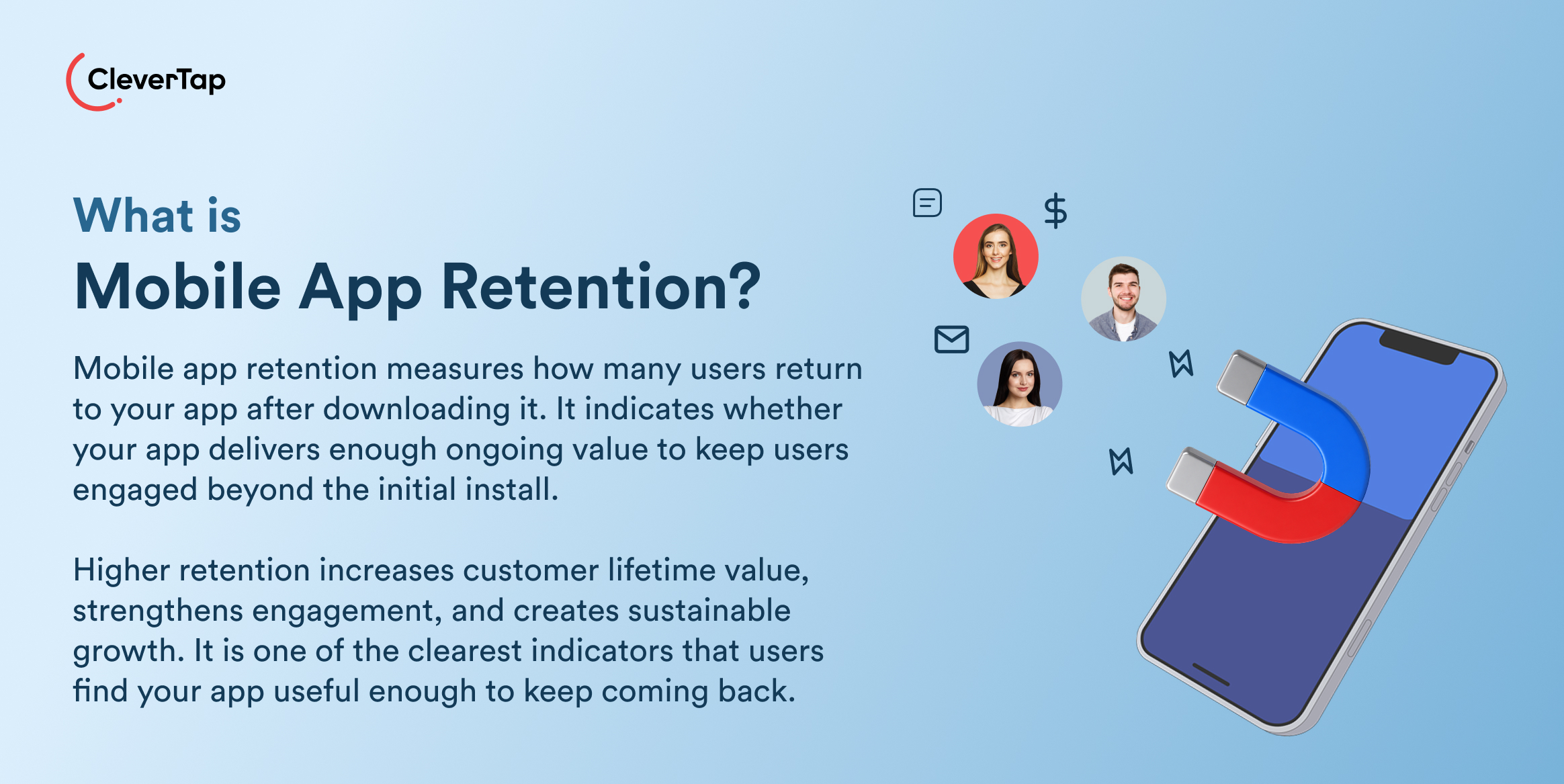 CleverTap

What is
Mobile App Retention?

Mobile app retention measures how many users return to your app after downloading it. It indicates whether your app delivers enough ongoing value to keep users engaged beyond the initial install.

Higher retention increases customer lifetime value, strengthens engagement, and creates sustainable growth. It is one of the clearest indicators that users find your app useful enough to keep coming back.

$